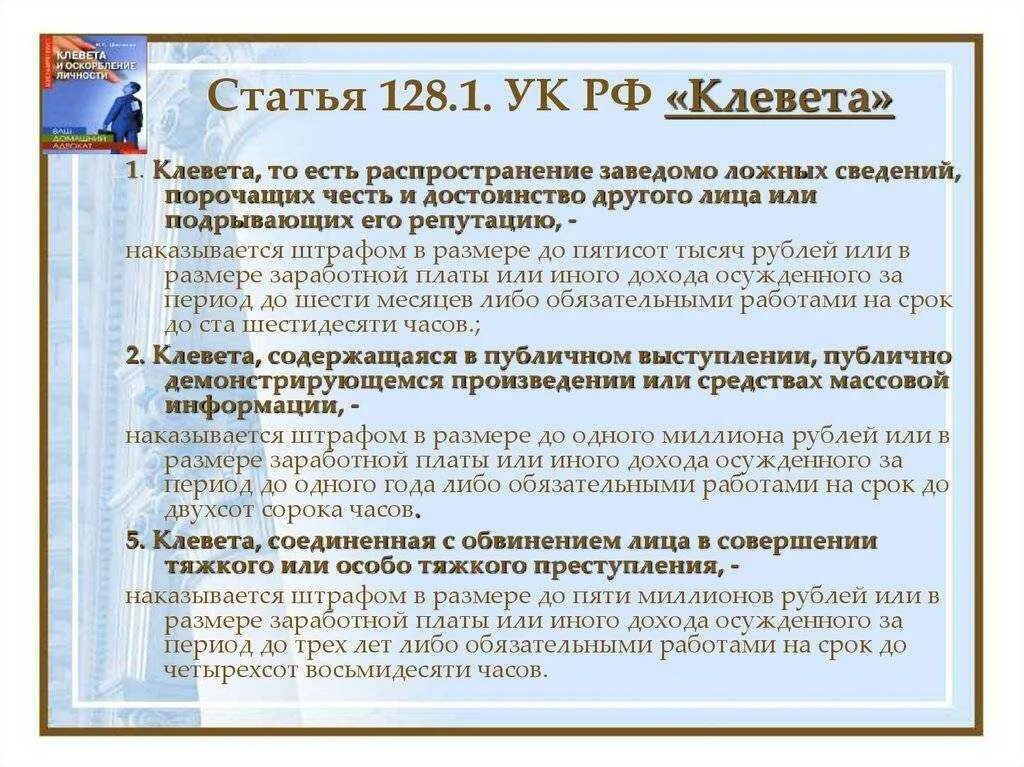 КЛЕВЕТА И ОСКОРБЛЕНИЕ ЛИЧНОСТИ
ВАШ ДОМАШНИЙ АДВОКАТ

Статья 128.1. УК РФ «Клевета»

1. Клевета, то есть распространение заведомо ложных сведений, порочащих честь и достоинство другого лица или подрывающих его репутацию, -

наказывается штрафом в размере до пятисот тысяч рублей или в размере заработной платы или иного дохода осужденного за период до шести месяцев либо обязательными работами на срок до ста шестидесяти часов.;

2. Клевета, содержащаяся в публичном выступлении, публично демонстрирующемся произведении или средствах массовой информации, -

наказывается штрафом в размере до одного миллиона рублей или в размере заработной платы или иного дохода осужденного за период до одного года либо обязательными работами на срок до двухсот сорока часов.

5. Клевета, соединенная с обвинением лица в совершении тяжкого или особо тяжкого преступления, -

наказывается штрафом в размере до пяти миллионов рублей или в размере заработной платы или иного дохода осужденного за период до трех лет либо обязательными работами на срок до четырехсот восьмидесяти часов.